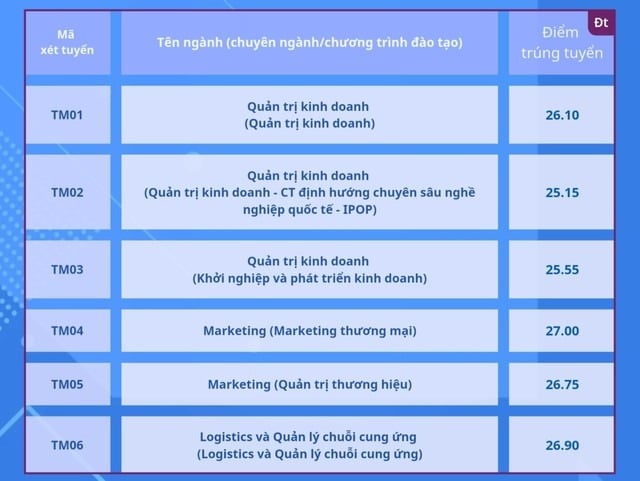 Đt

| Mã xét tuyển | Tên ngành (chuyên ngành/chương trình đào tạo) | Điểm trúng tuyển |
|---|---|---|
| TM01 | Quản trị kinh doanh (Quản trị kinh doanh) | 26.10 |
| TM02 | Quản trị kinh doanh (Quản trị kinh doanh - CT định hướng chuyên sâu nghề nghiệp quốc tế - IPOP) | 25.15 |
| TM03 | Quản trị kinh doanh (Khởi nghiệp và phát triển kinh doanh) | 25.55 |
| TM04 | Marketing (Marketing thương mại) | 27.00 |
| TM05 | Marketing (Quản trị thương hiệu) | 26.75 |
| TM06 | Logistics và Quản lý chuỗi cung ứng (Logistics và Quản lý chuỗi cung ứng) | 26.90 |